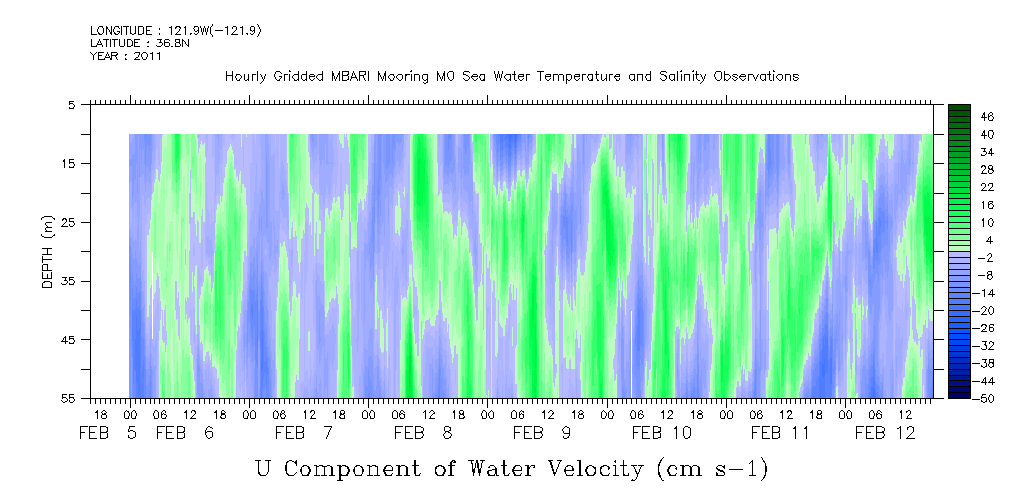 LONGITUDE : 121.9W(-121.9)
LATITUDE : 36.8N
YEAR : 2011

Hourly Gridded MBARI Mooring M0 Sea Water Temperature and Salinity Observations

DEPTH (m)

5
15
25
35
45
55

46
40
34
28
22
16
10
4
-2
-8
-14
-20
-26
-32
-38
-44
-50

18 00 06 12 18 00 06 12 18 00 06 12 18 00 06 12 18 00 06 12 18 00 06 12 18 00 06 12

FEB 5 FEB 6 FEB 7 FEB 8 FEB 9 FEB 10 FEB 11 FEB 12

U Component of Water Velocity (cm s-1)